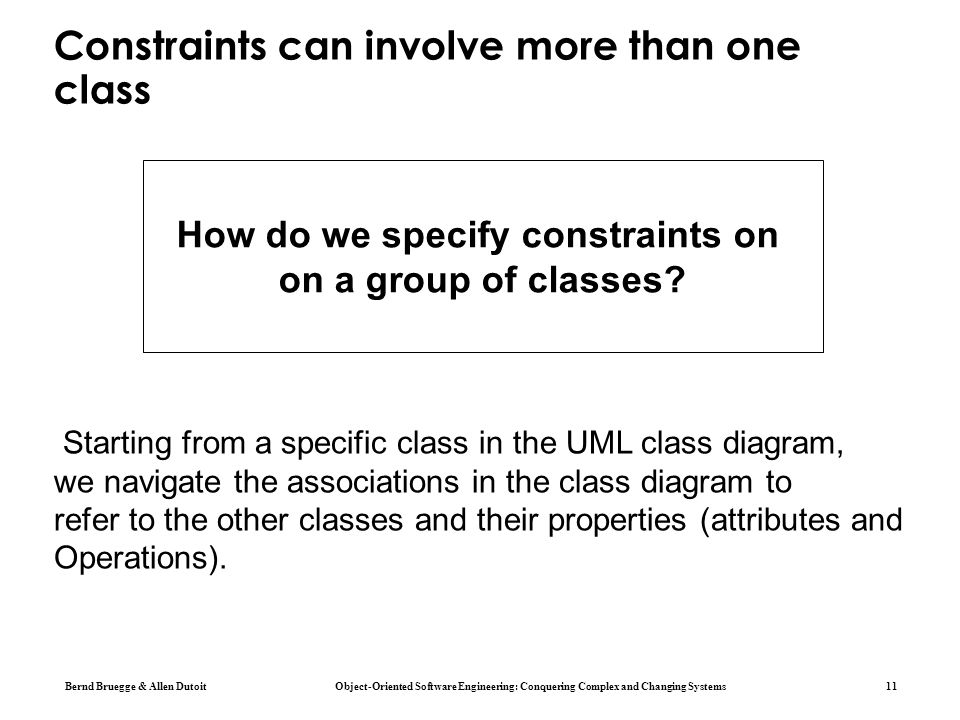 Constraints can involve more than one class

How do we specify constraints on on a group of classes?

Starting from a specific class in the UML class diagram, we navigate the associations in the class diagram to refer to the other classes and their properties (attributes and Operations).

Bernd Bruegge & Allen Dutoit Object-Oriented Software Engineering: Conquering Complex and Changing Systems 11